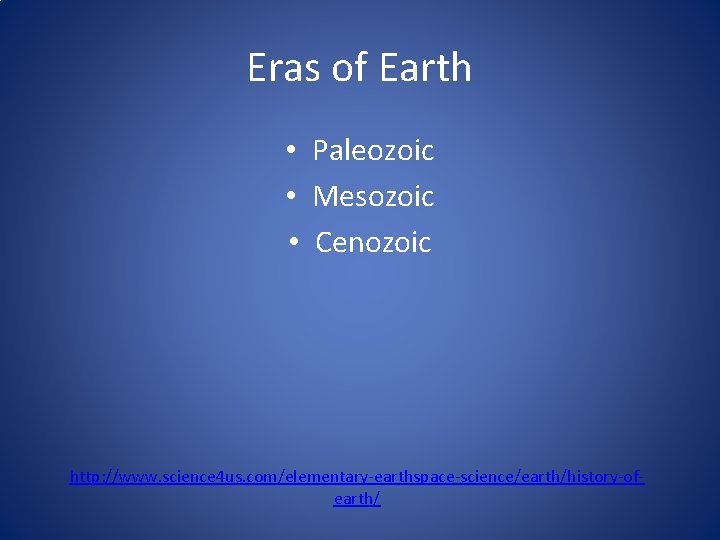 Eras of Earth

• Paleozoic
• Mesozoic
• Cenozoic

http://www.science4us.com/elementary-earthspace-science/earth/history-of-earth/